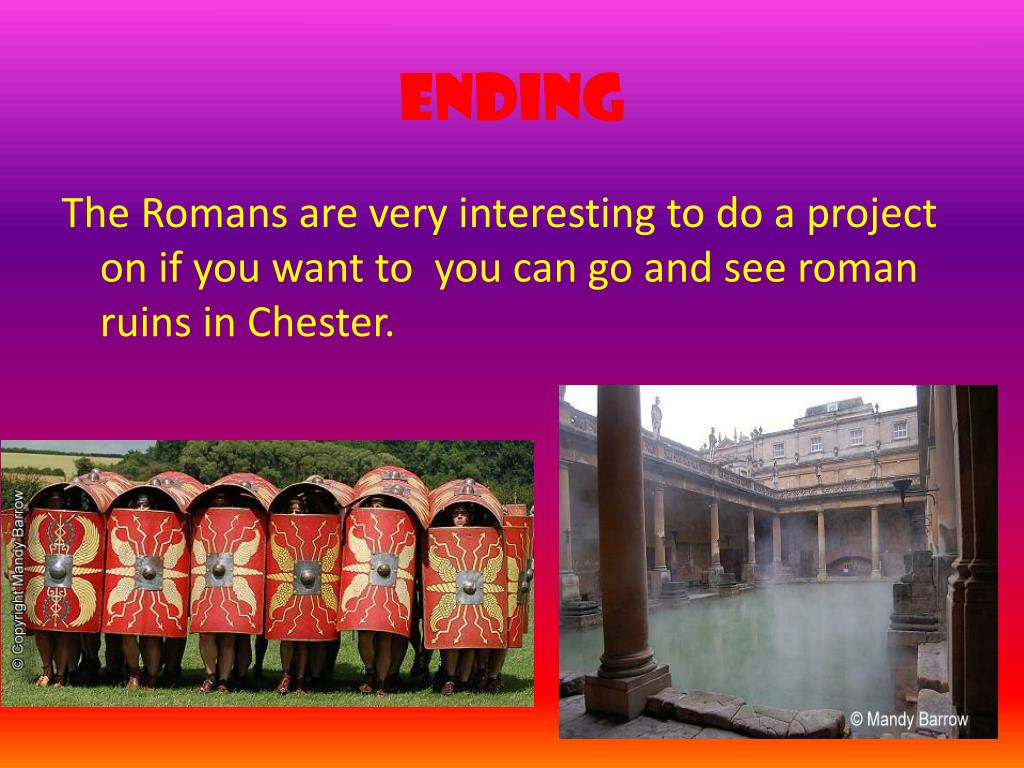 ENDING

The Romans are very interesting to do a project on if you want to you can go and see roman ruins in Chester.

© Copyright Mandy Barrow

© Mandy Barrow